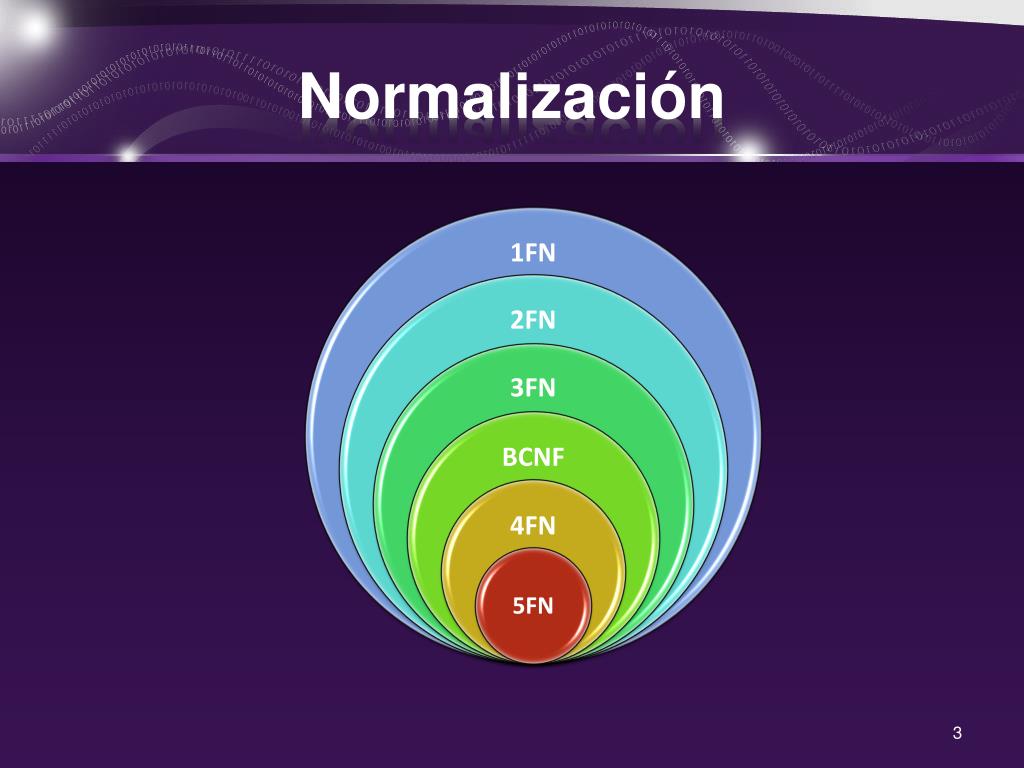 Normalización

1FN

2FN

3FN

BCNF

4FN

5FN

3